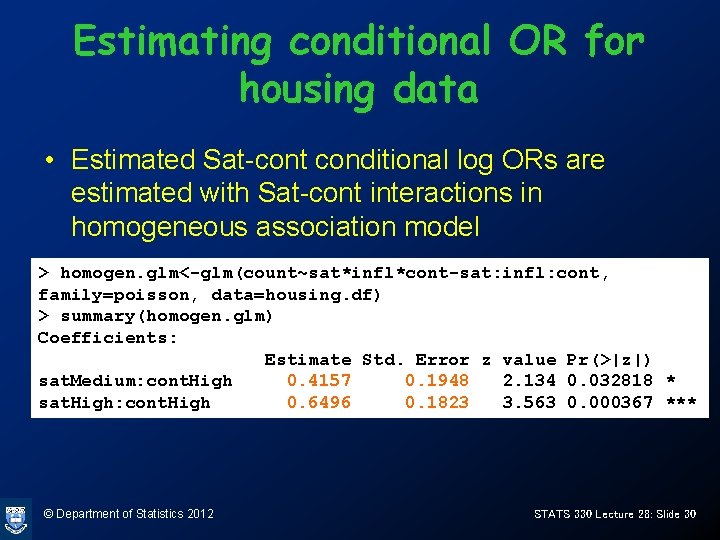 Estimating conditional OR for housing data

• Estimated Sat-cont conditional log ORs are estimated with Sat-cont interactions in homogeneous association model

> homogen.glm<-glm(count~sat*infl*cont-sat:infl:cont, family=poisson, data=housing.df)
> summary(homogen.glm)
Coefficients:

| | Estimate | Std. Error | z value | Pr(>\|z\|) | |
|---|---|---|---|---|---|
| satMedium:contHigh | 0.4157 | 0.1948 | 2.134 | 0.032818 | * |
| satHigh:contHigh | 0.6496 | 0.1823 | 3.563 | 0.000367 | *** |

© Department of Statistics 2012

STATS 330 Lecture 28: Slide 30